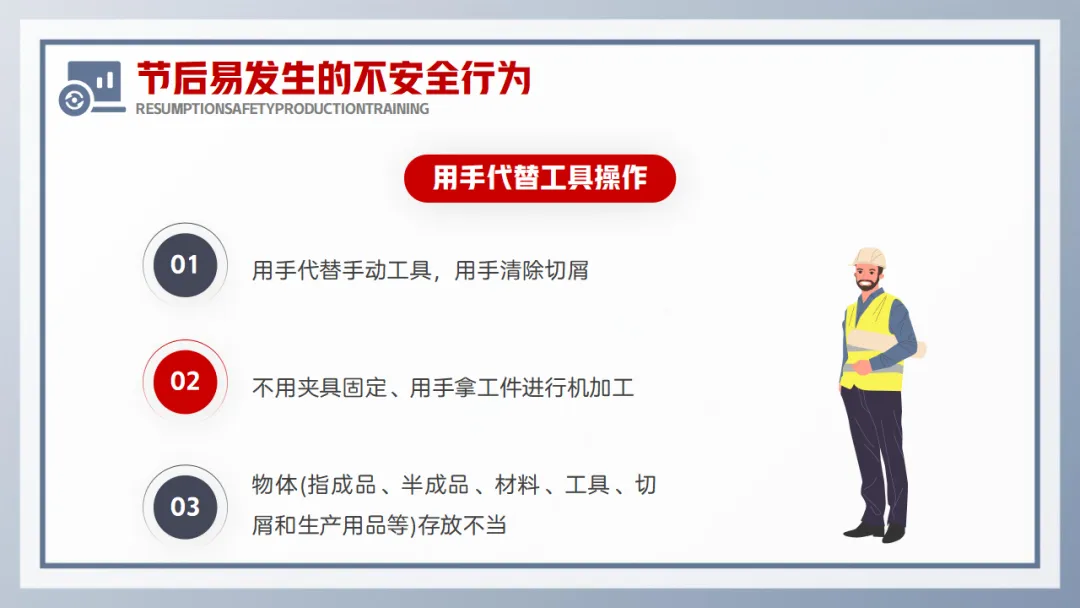 节后易发生的不安全行为
RESUMPTIONSAFETYPRODUCTIONTRAINING

用手代替工具操作

01
用手代替手动工具，用手清除切屑

02
不用夹具固定、用手拿工件进行机加工

03
物体(指成品 、半成品 、材料 、工具 、切屑和生产用品等)存放不当